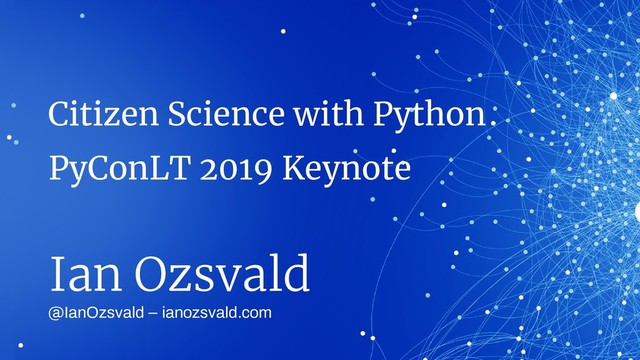 Citizen Science with Python
PyConLT 2019 Keynote

Ian Ozsvald
@IanOzsvald – ianozsvald.com